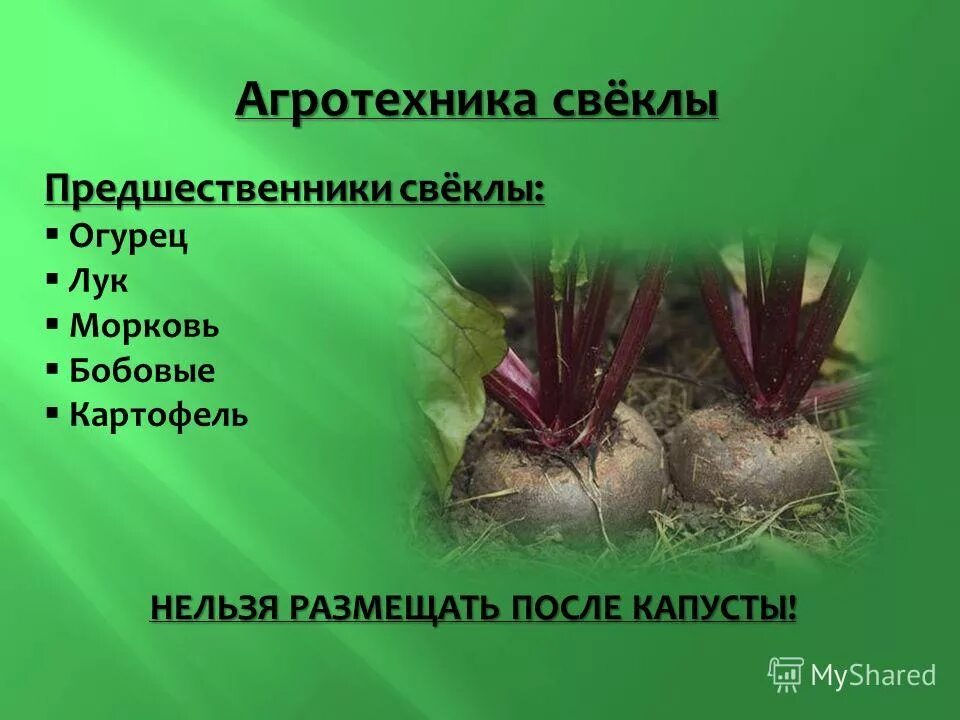 Агротехника свёклы

Предшественники свёклы:
▪ Огурец
▪ Лук
▪ Морковь
▪ Бобовые
▪ Картофель

НЕЛЬЗЯ РАЗМЕЩАТЬ ПОСЛЕ КАПУСТЫ!

MyShared